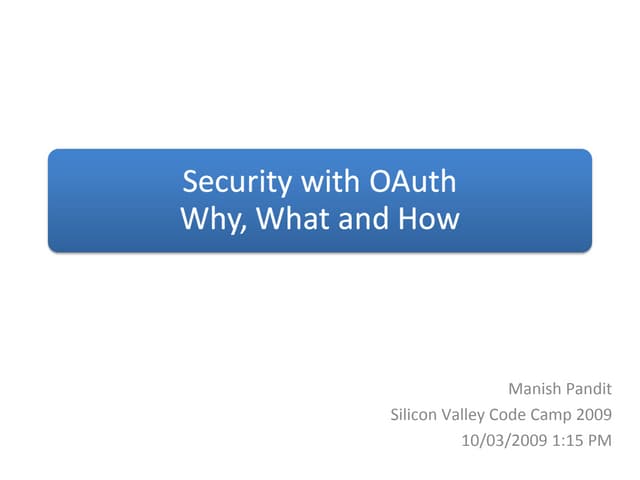 Security with OAuth
Why, What and How

Manish Pandit
Silicon Valley Code Camp 2009
10/03/2009 1:15 PM